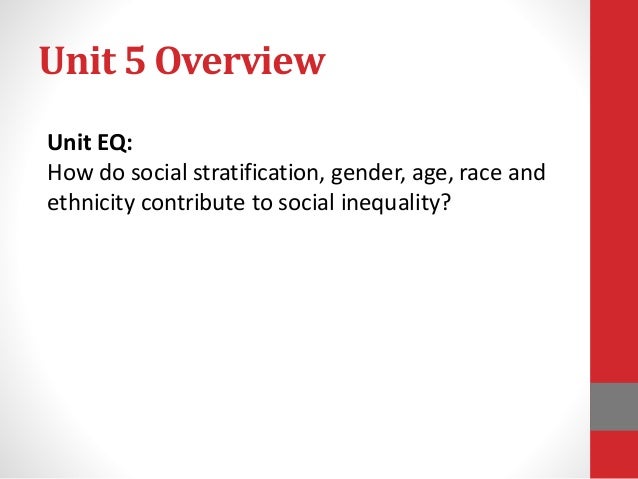 Unit 5 Overview

Unit EQ:
How do social stratification, gender, age, race and ethnicity contribute to social inequality?